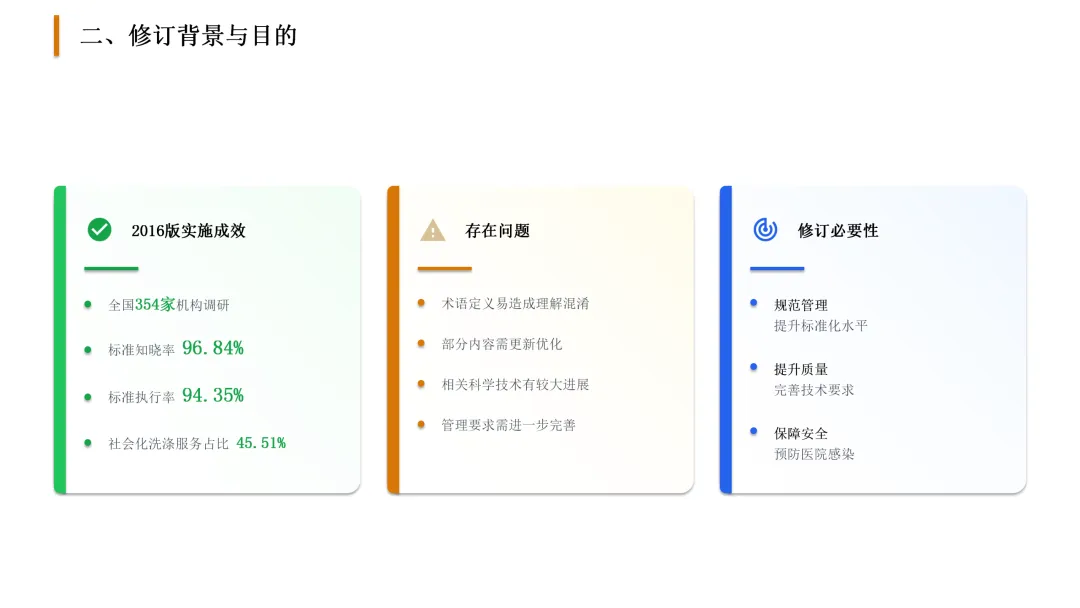 二、修订背景与目的

2016版实施成效

全国354家机构调研

标准知晓率 96.84%

标准执行率 94.35%

社会化洗涤服务占比 45.51%

存在问题

术语定义易造成理解混淆

部分内容需更新优化

相关科学技术有较大进展

管理要求需进一步完善

修订必要性

规范管理
提升标准化水平

提升质量
完善技术要求

保障安全
预防医院感染